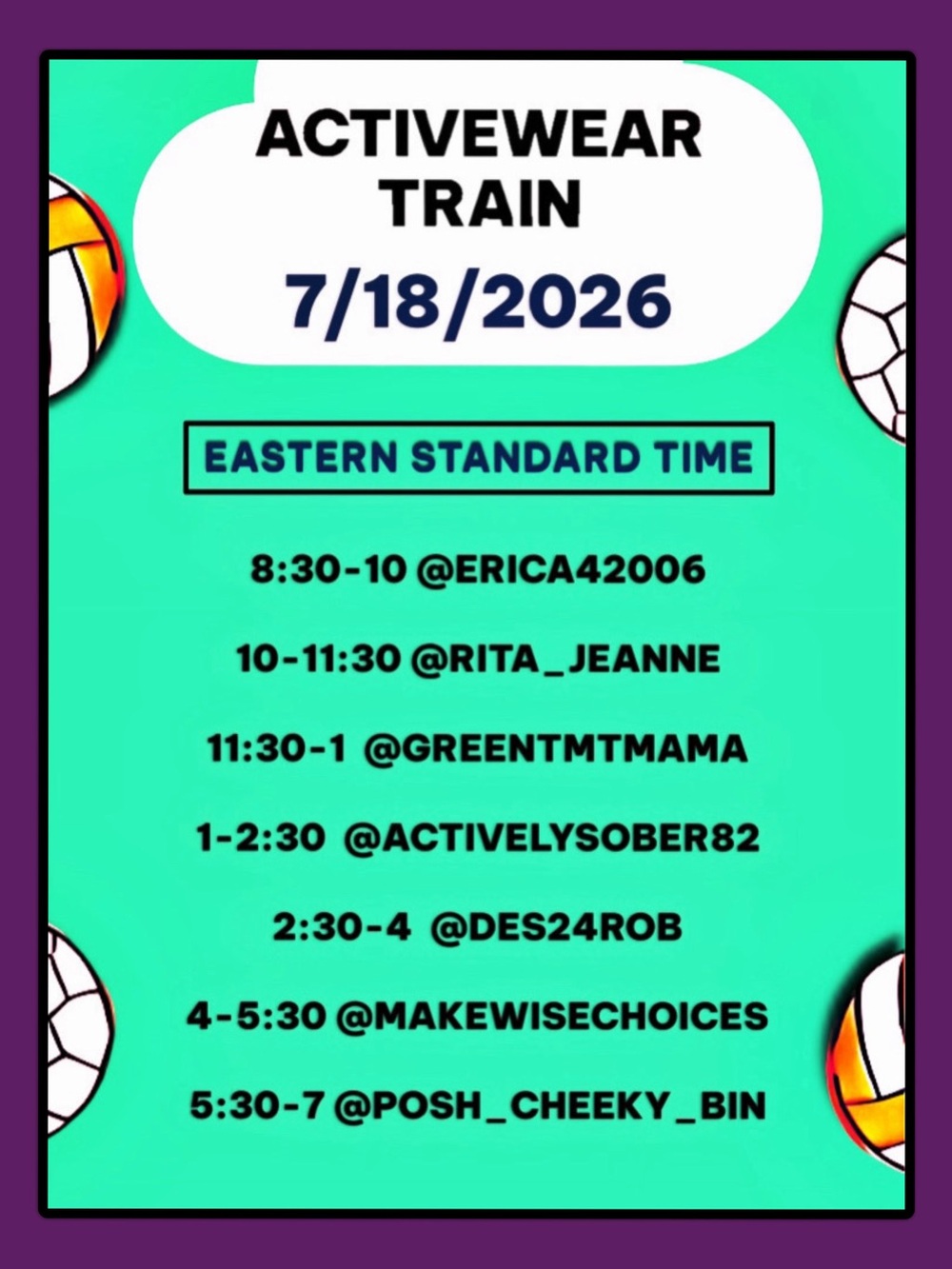 ACTIVEWEAR TRAIN
7/18/2026

EASTERN STANDARD TIME

8:30-10 @ERICA42006

10-11:30 @RITA_JEANNE

11:30-1 @GREENTMTMAMA

1-2:30 @ACTIVELYSOBER82

2:30-4 @DES24ROB

4-5:30 @MAKEWISECHOICES

5:30-7 @POSH_CHEEKY_BIN